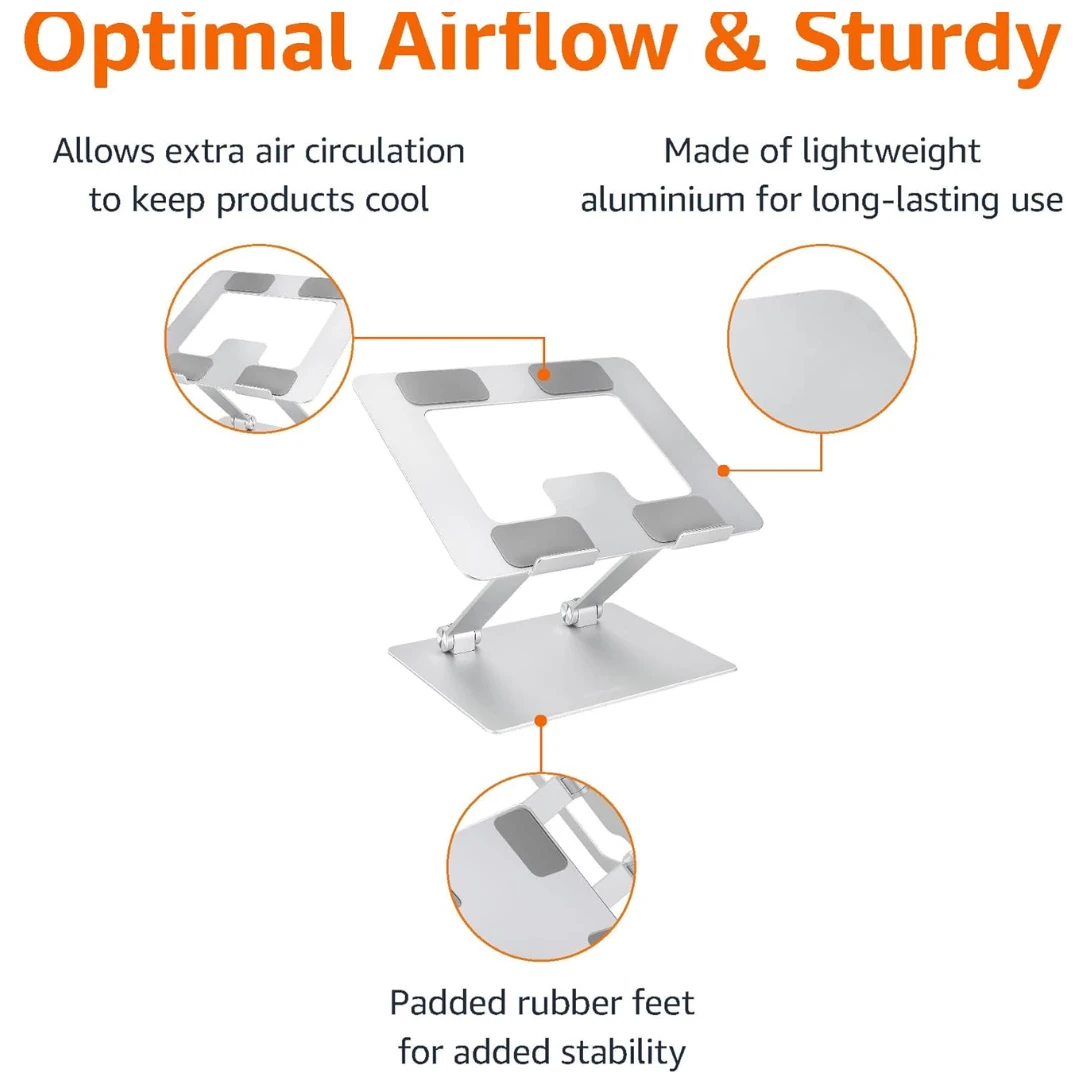 Optimal Airflow & Sturdy

Allows extra air circulation to keep products cool

Made of lightweight aluminium for long-lasting use

Padded rubber feet for added stability